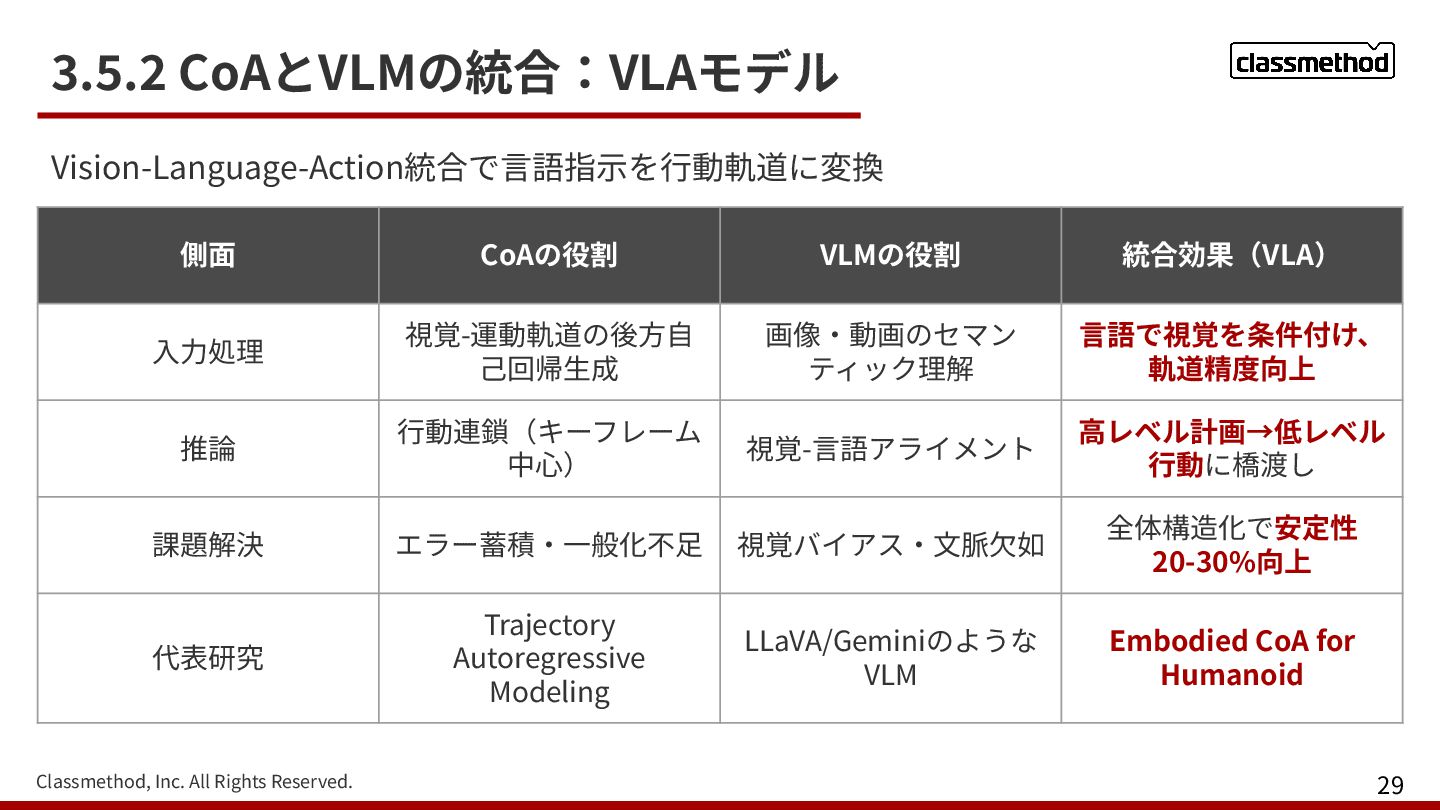 3.5.2 CoAとVLMの統合：VLAモデル

classmethod

Vision-Language-Action統合で言語指示を行動軌道に変換

| 側面 | CoAの役割 | VLMの役割 | 統合効果（VLA） |
|---|---|---|---|
| 入力処理 | 視覚-運動軌道の後方自己回帰生成 | 画像・動画のセマンティック理解 | 言語で視覚を条件付け、軌道精度向上 |
| 推論 | 行動連鎖（キーフレーム中心） | 視覚-言語アライメント | 高レベル計画→低レベル行動に橋渡し |
| 課題解決 | エラー蓄積・一般化不足 | 視覚バイアス・文脈欠如 | 全体構造化で安定性20-30%向上 |
| 代表研究 | Trajectory Autoregressive Modeling | LLaVA/GeminiのようなVLM | Embodied CoA for Humanoid |

Classmethod, Inc. All Rights Reserved.

29